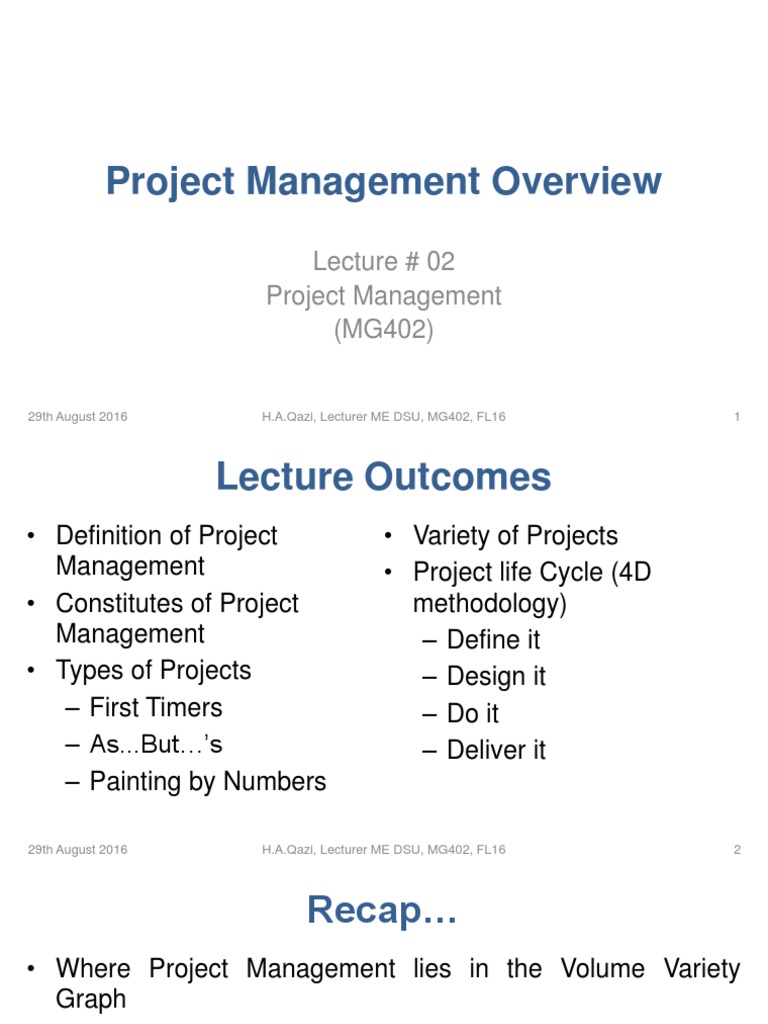 Project Management Overview

Lecture # 02
Project Management
(MG402)

29th August 2016 H.A.Qazi, Lecturer ME DSU, MG402, FL16 1

Lecture Outcomes

• Definition of Project Management
• Constitutes of Project Management
• Types of Projects
– First Timers
– As...But…'s
– Painting by Numbers

• Variety of Projects
• Project life Cycle (4D methodology)
– Define it
– Design it
– Do it
– Deliver it

29th August 2016 H.A.Qazi, Lecturer ME DSU, MG402, FL16 2

Recap…

• Where Project Management lies in the Volume Variety Graph